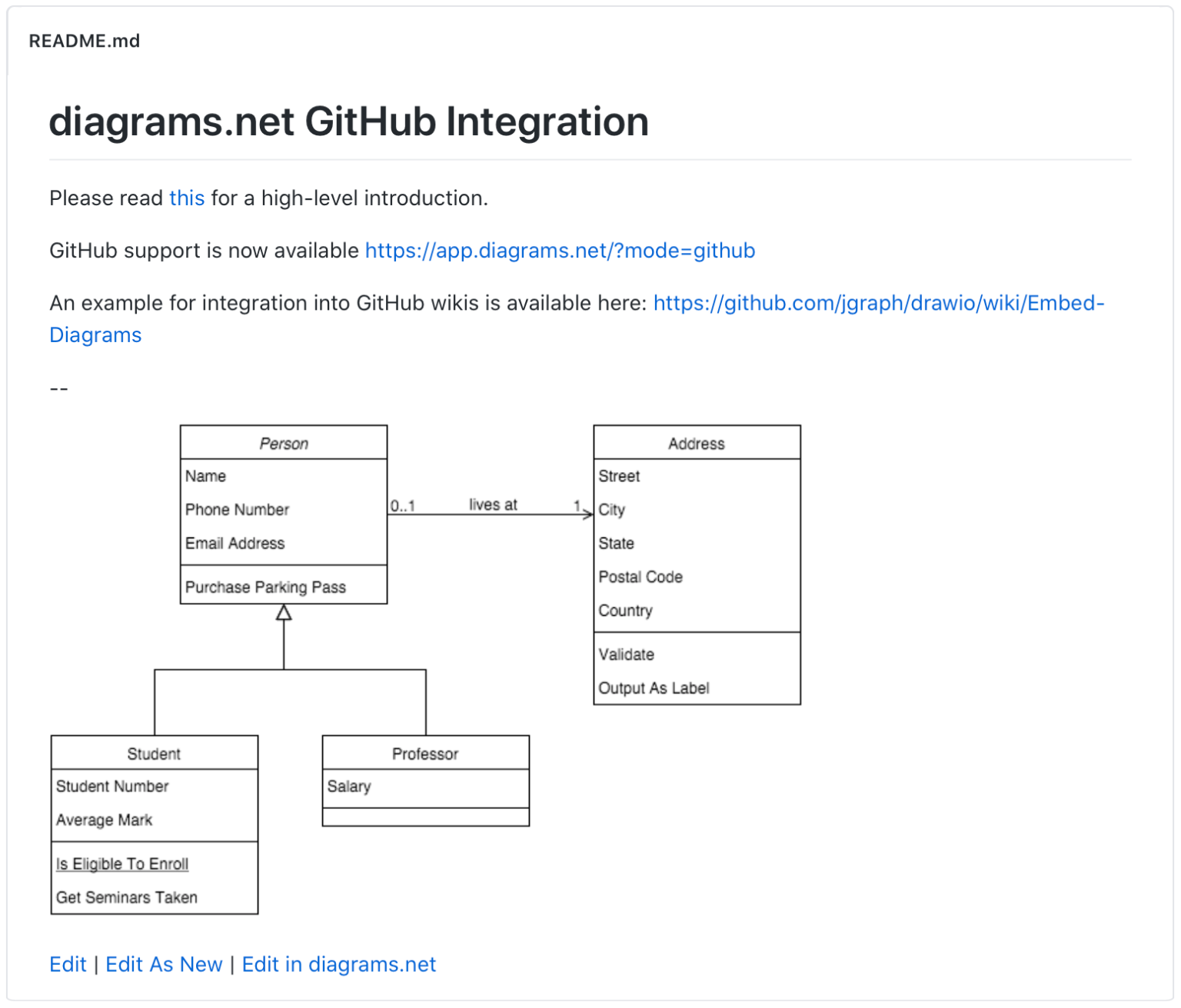 README.md

diagrams.net GitHub Integration

Please read this for a high-level introduction.

GitHub support is now available https://app.diagrams.net/?mode=github

An example for integration into GitHub wikis is available here: https://github.com/jgraph/drawio/wiki/Embed-Diagrams

--

Person
Name
Phone Number
Email Address
Purchase Parking Pass

0..1
lives at
1

Address
Street
City
State
Postal Code
Country
Validate
Output As Label

Student
Student Number
Average Mark
Is Eligible To Enroll
Get Seminars Taken

Professor
Salary

Edit | Edit As New | Edit in diagrams.net